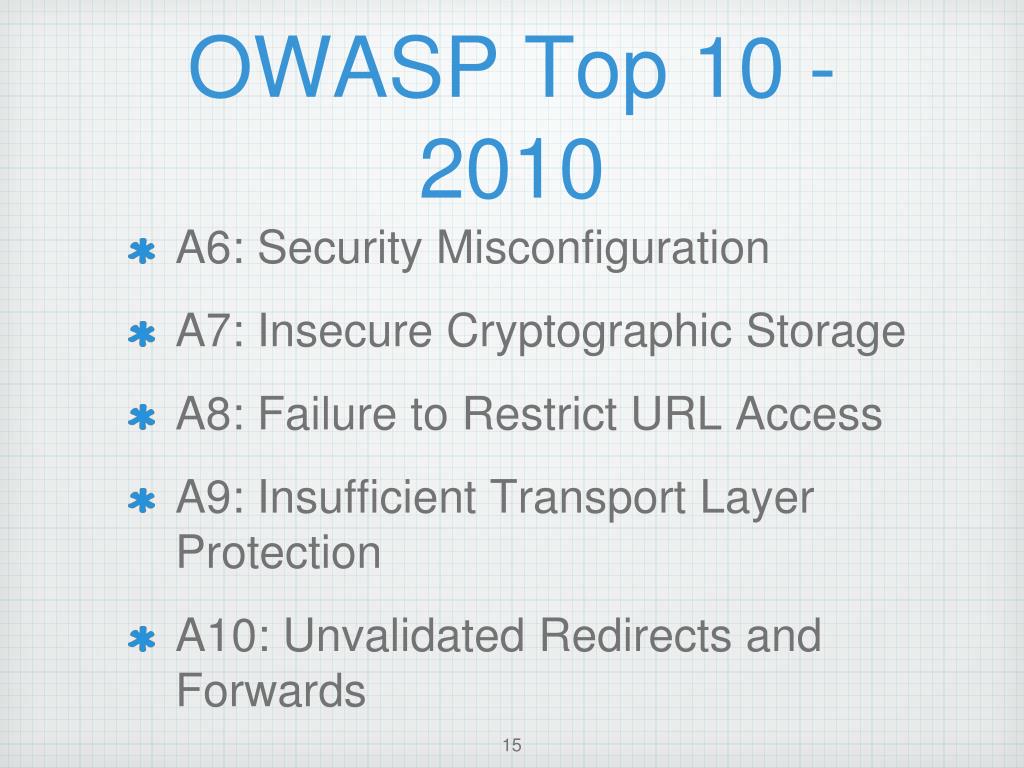 OWASP Top 10 - 2010

* A6: Security Misconfiguration
* A7: Insecure Cryptographic Storage
* A8: Failure to Restrict URL Access
* A9: Insufficient Transport Layer Protection
* A10: Unvalidated Redirects and Forwards

15